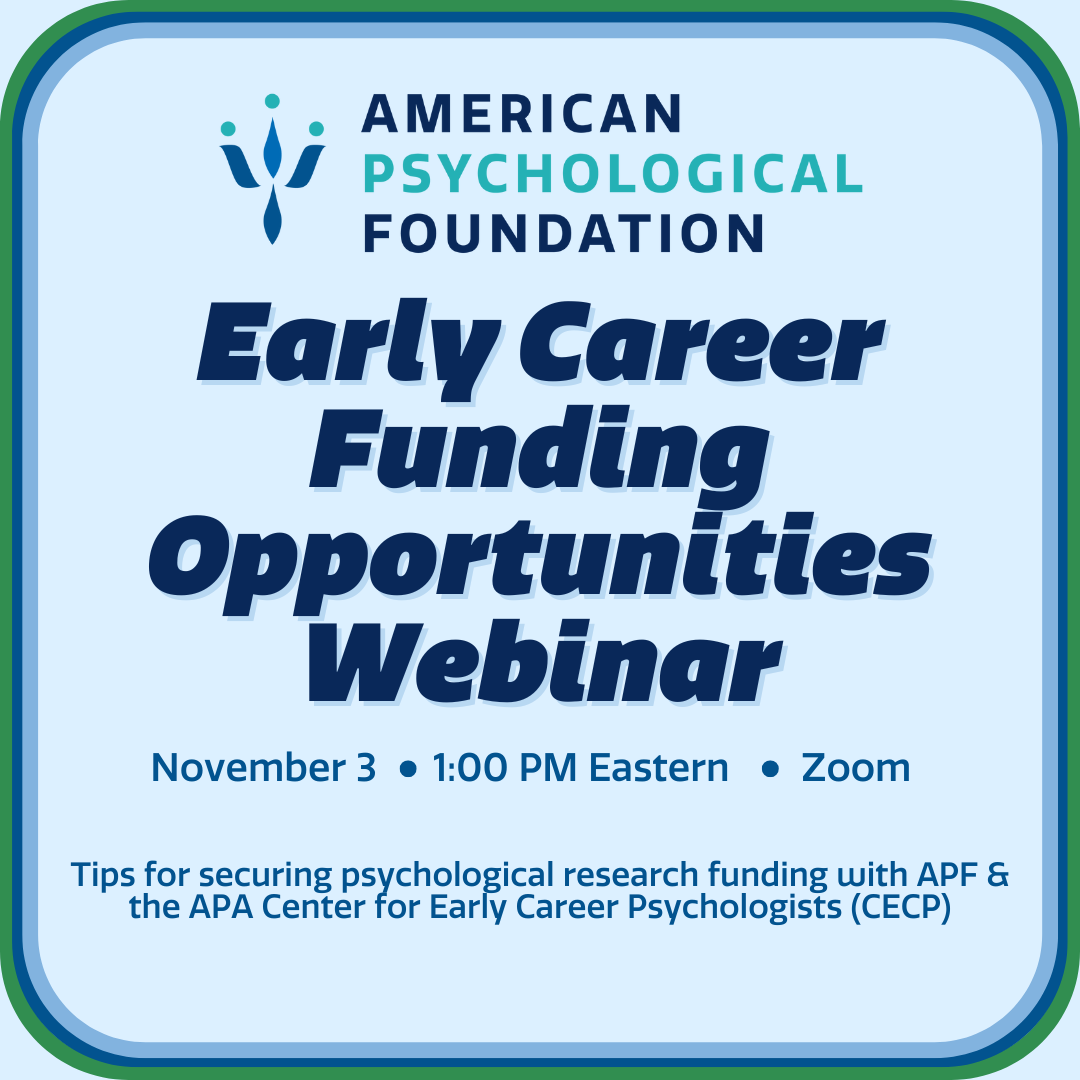 AMERICAN
PSYCHOLOGICAL
FOUNDATION

Early Career Funding Opportunities Webinar

November 3 • 1:00 PM Eastern • Zoom

Tips for securing psychological research funding with APF & the APA Center for Early Career Psychologists (CECP)